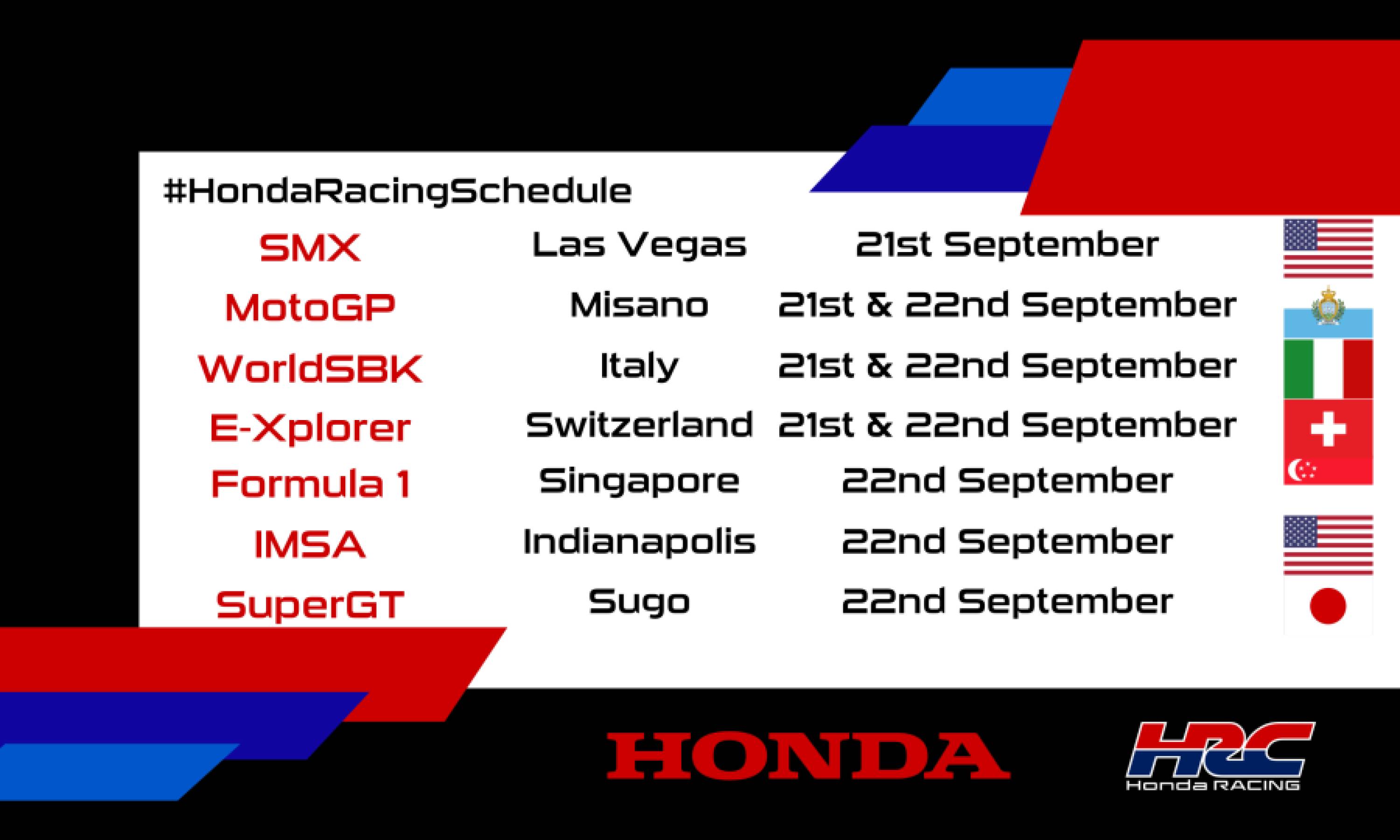 #HondaRacingSchedule

| | | |
|---|---|---|
| SMX | Las Vegas | 21st September |
| MotoGP | Misano | 21st & 22nd September |
| WorldSBK | Italy | 21st & 22nd September |
| E-Xplorer | Switzerland | 21st & 22nd September |
| Formula 1 | Singapore | 22nd September |
| IMSA | Indianapolis | 22nd September |
| SuperGT | Sugo | 22nd September |

HONDA

HRC
Honda RACING